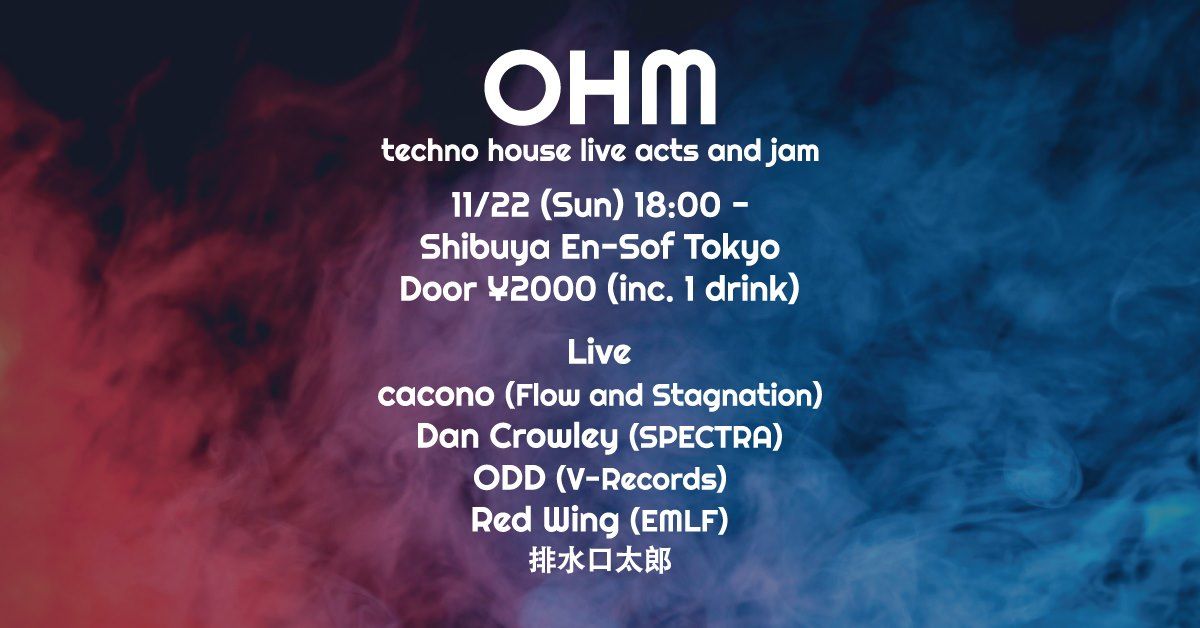 OHM
techno house live acts and jam

11/22 (Sun) 18:00 -
Shibuya En-Sof Tokyo
Door ¥2000 (inc. 1 drink)

Live
cacono (Flow and Stagnation)
Dan Crowley (SPECTRA)
ODD (V-Records)
Red Wing (EMLF)
排水口太郎